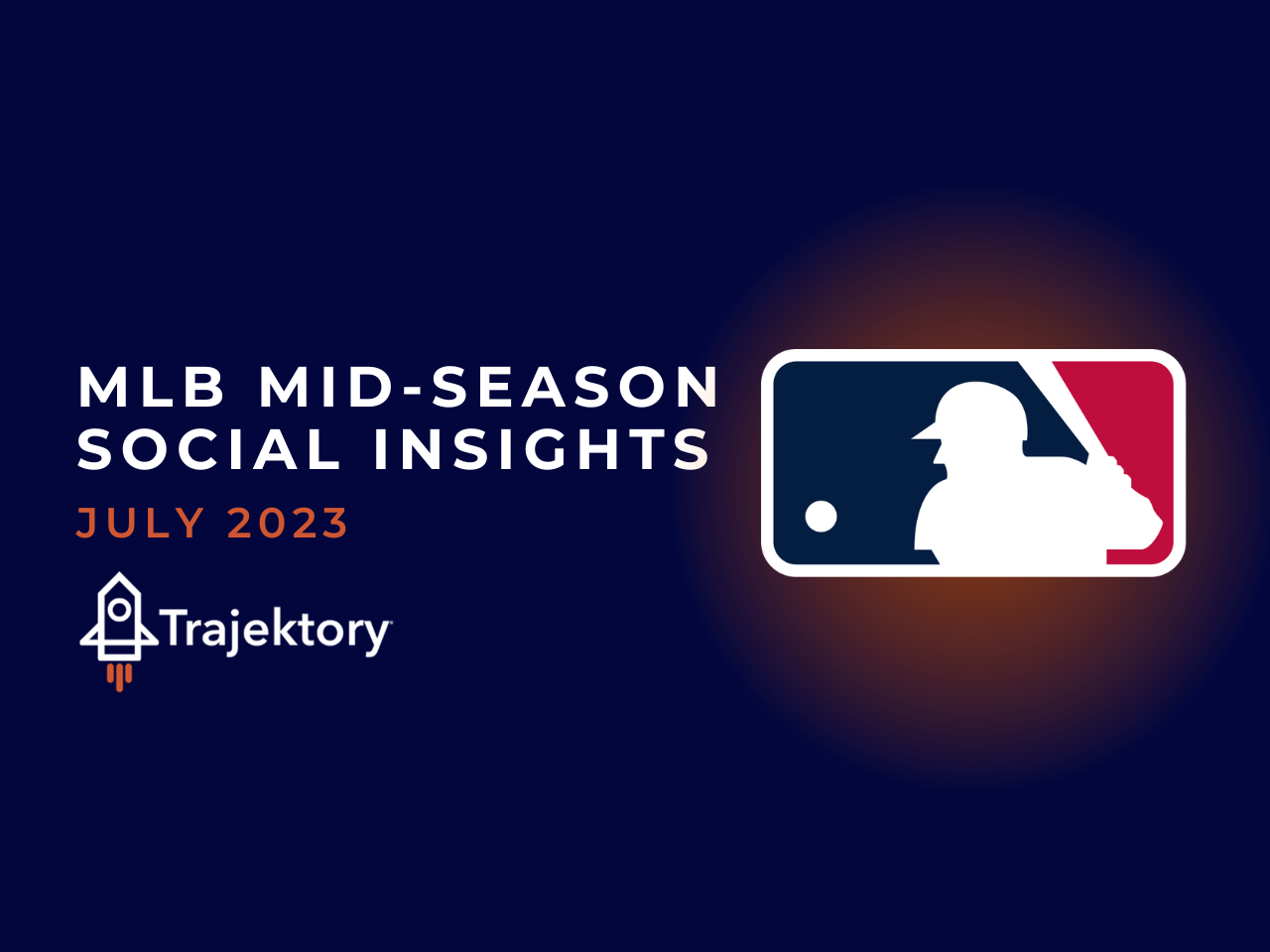 MLB MID-SEASON SOCIAL INSIGHTS

JULY 2023

Trajektory